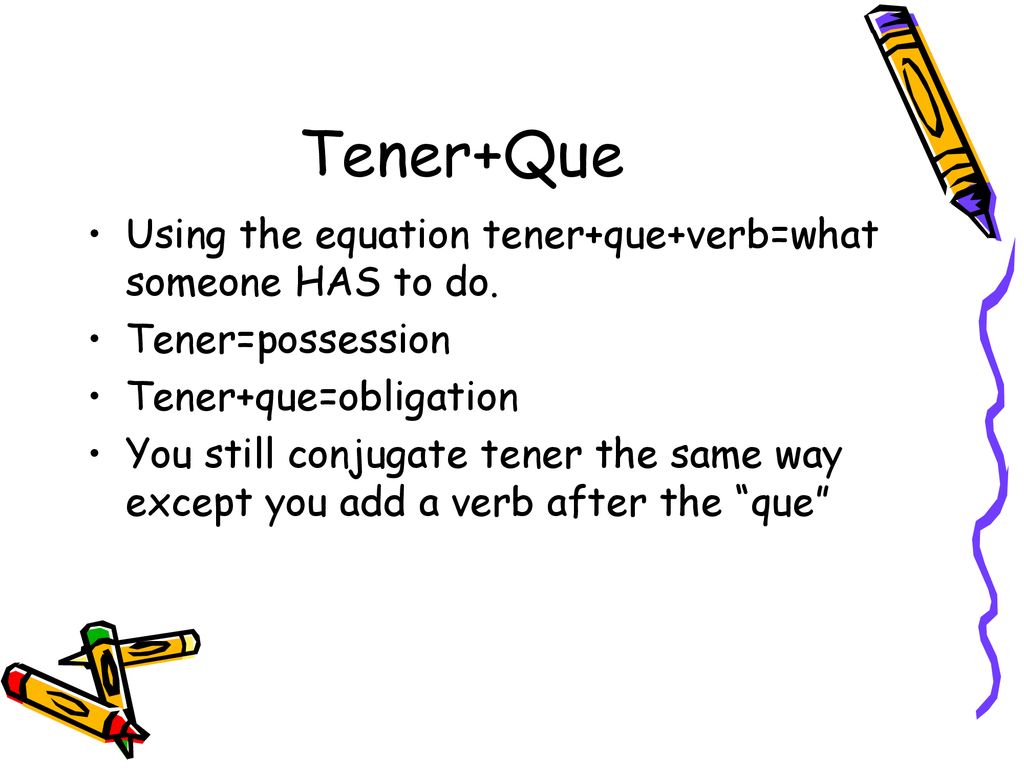 Tener+Que

• Using the equation tener+que+verb=what someone HAS to do.
• Tener=possession
• Tener+que=obligation
• You still conjugate tener the same way except you add a verb after the “que”